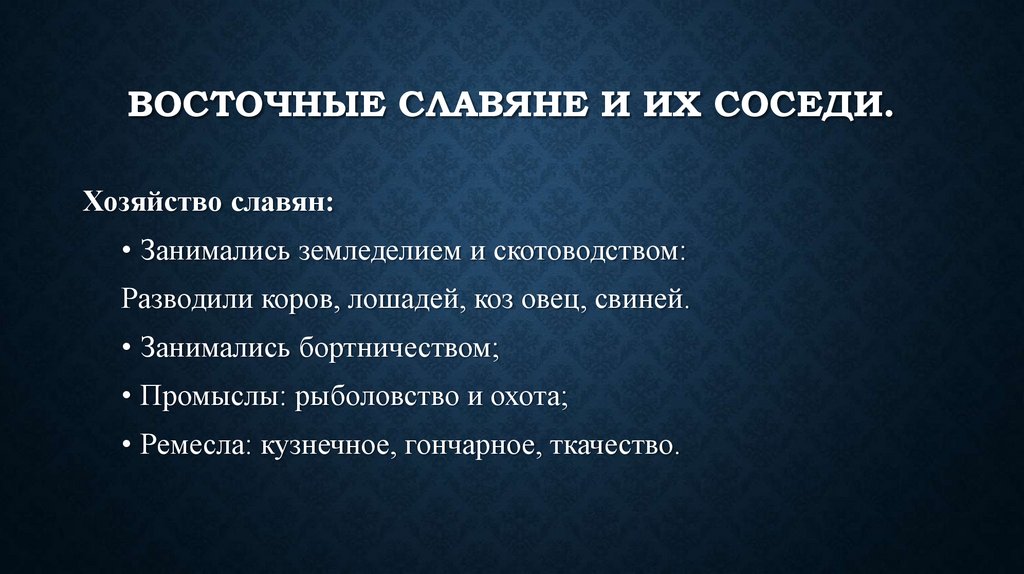 ВОСТОЧНЫЕ СЛАВЯНЕ И ИХ СОСЕДИ.

Хозяйство славян:

• Занимались земледелием и скотоводством:

Разводили коров, лошадей, коз овец, свиней.

• Занимались бортничеством;

• Промыслы: рыболовство и охота;

• Ремесла: кузнечное, гончарное, ткачество.